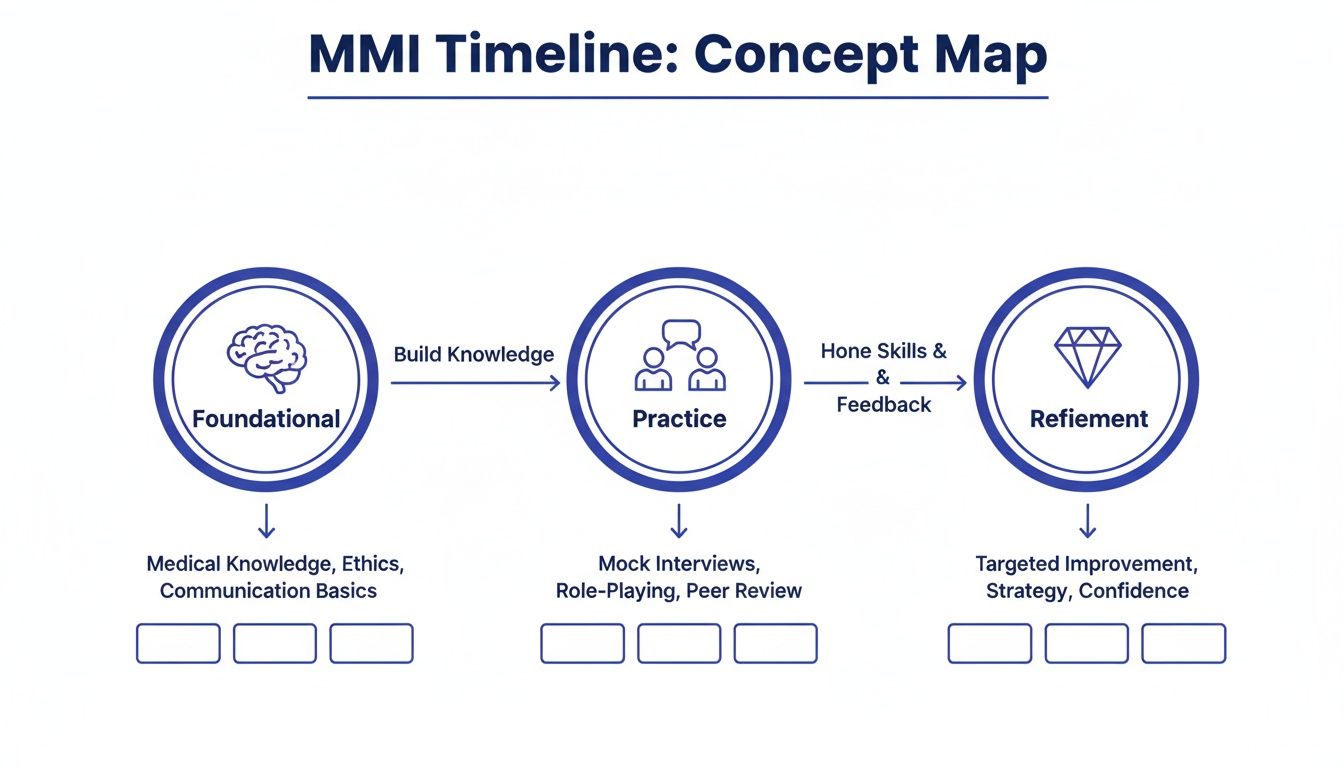 MMI Timeline: Concept Map

Foundational

Build Knowledge

Practice

Hone Skills &
&
Feedback

Refiement

Medical Knowledge, Ethics, Communication Basics

Mock Interviews, Role-Playing, Peer Review

Targeted Improvement, Strategy, Confidence